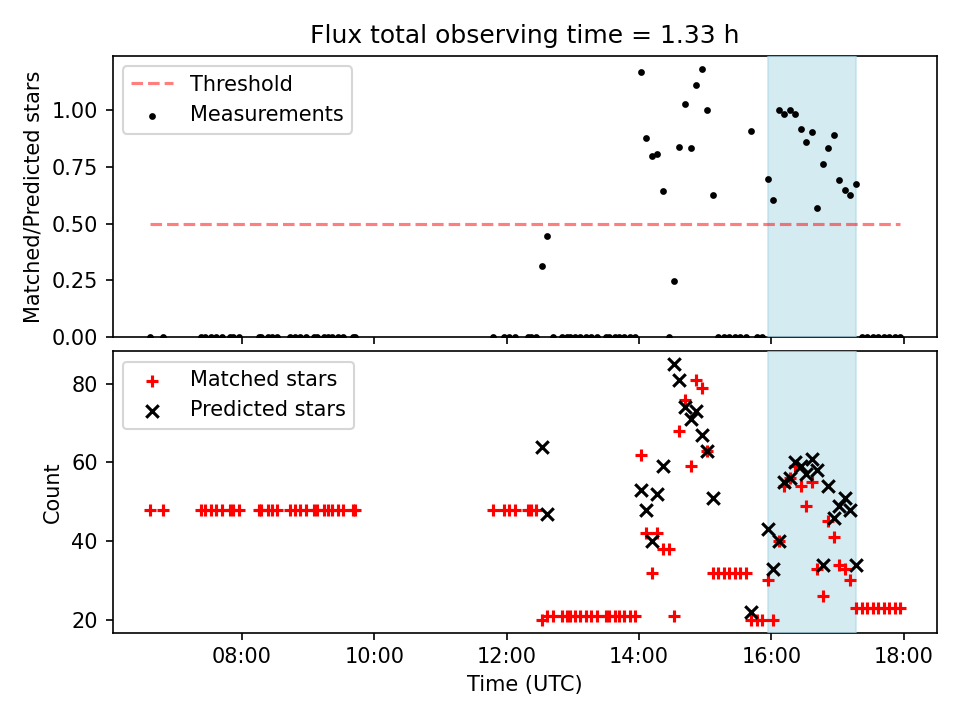 Flux total observing time = 1.33 h

Threshold
Measurements

Matched/Predicted stars

1.00
0.75
0.50
0.25
0.00

Matched stars
Predicted stars

Count

80
60
40
20

08:00
10:00
12:00
14:00
16:00
18:00

Time (UTC)